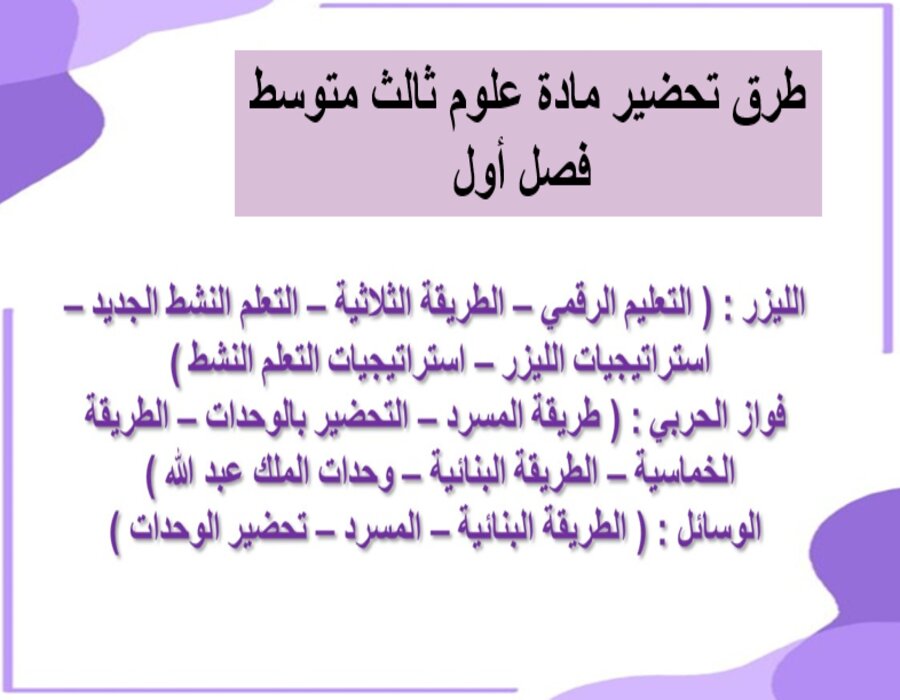 طرق تحضير مادة علوم ثالث متوسط
فصل أول

الليزر : ( التعليم الرقمي – الطريقة الثلاثية – التعلم النشط الجديد – استراتيجيات الليزر – استراتيجيات التعلم النشط )
فواز الحربي : ( طريقة المسرد – التحضير بالوحدات – الطريقة الخماسية – الطريقة البنائية – وحدات الملك عبد الله )
الوسائل : ( الطريقة البنائية – المسرد – تحضير الوحدات )